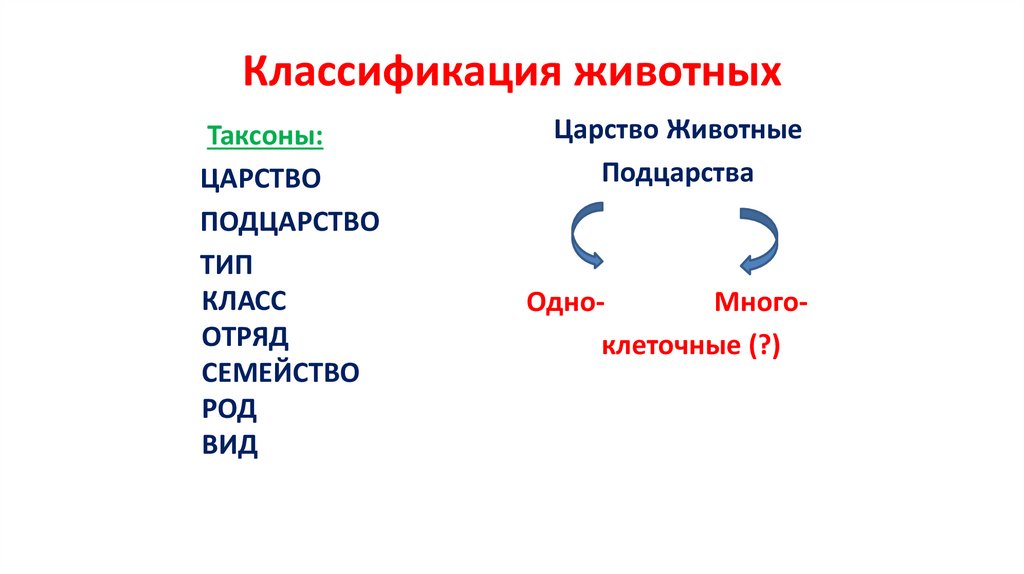 Классификация животных

Таксоны:

ЦАРСТВО

ПОДЦАРСТВО

ТИП
КЛАСС
ОТРЯД
СЕМЕЙСТВО
РОД
ВИД

Царство Животные

Подцарства

Одно- Много-

клеточные (?)